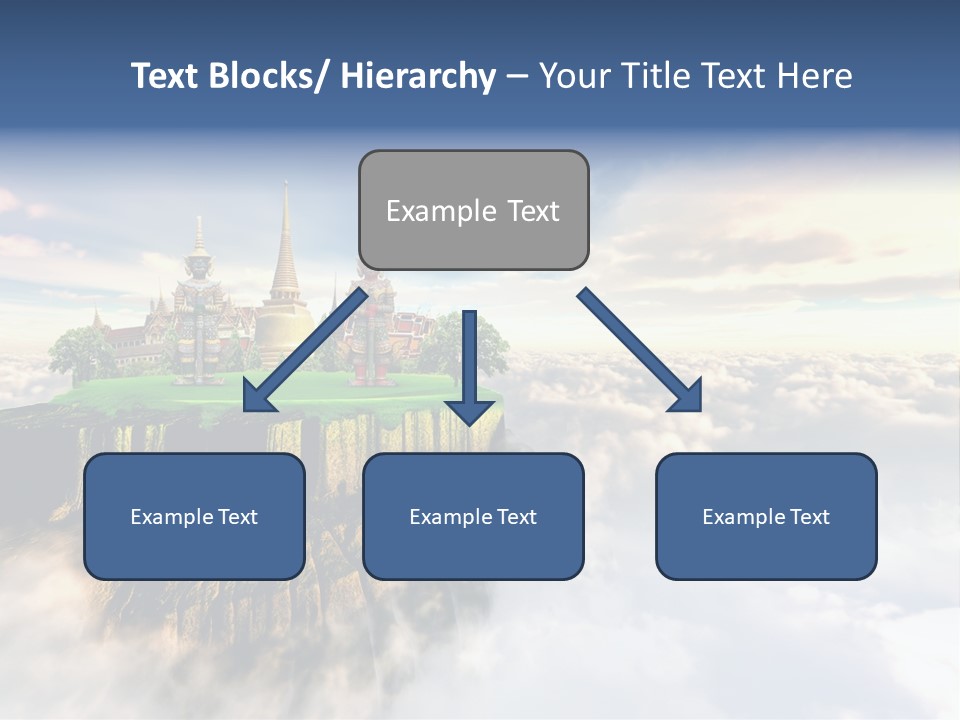 Text Blocks/ Hierarchy – Your Title Text Here

Example Text

Example Text

Example Text

Example Text